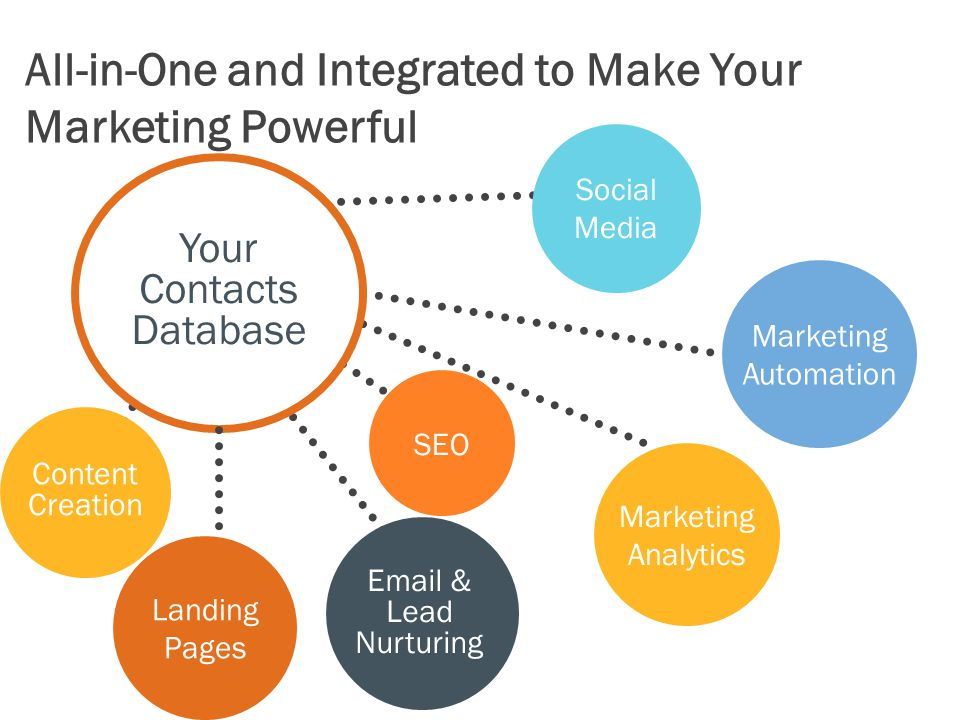 All-in-One and Integrated to Make Your Marketing Powerful

Your Contacts Database

Social Media

Marketing Automation

SEO

Marketing Analytics

Content Creation

Landing Pages

Email & Lead Nurturing